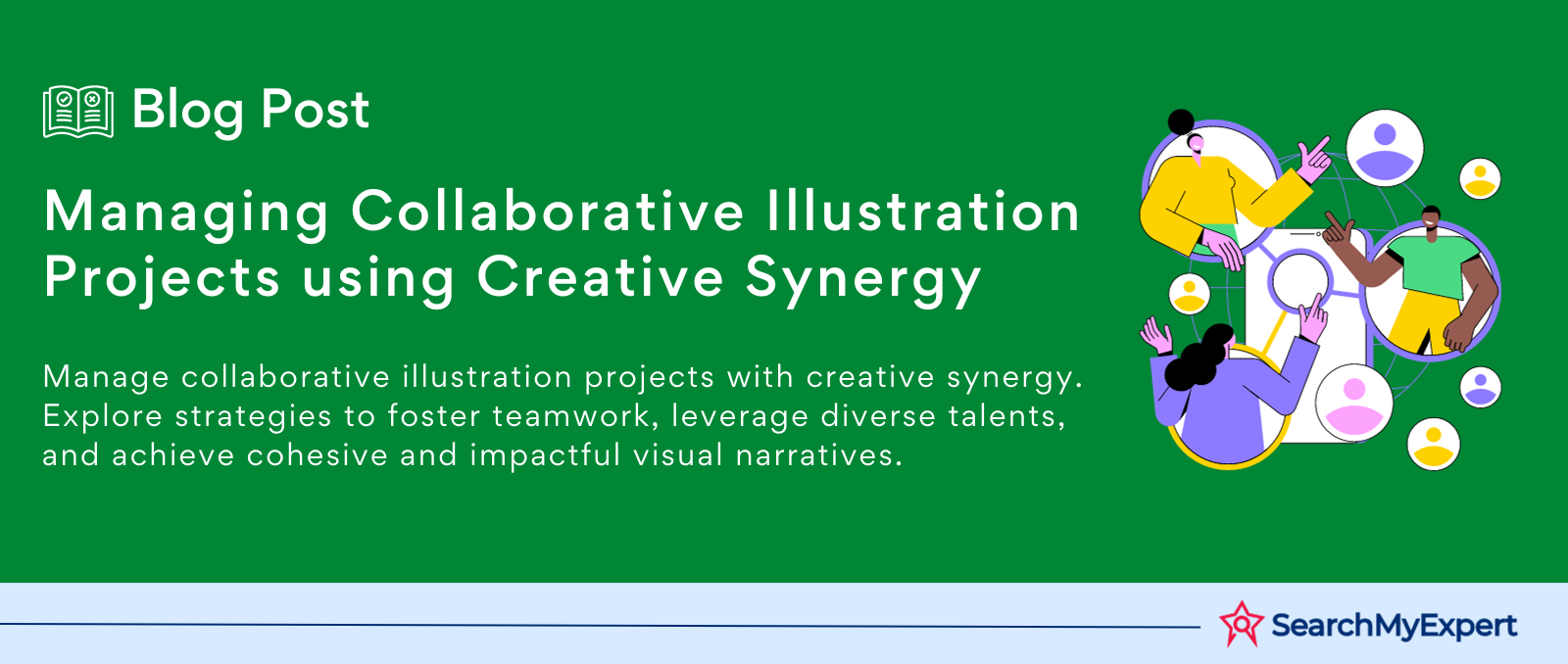 Blog Post

Managing Collaborative Illustration Projects using Creative Synergy

Manage collaborative illustration projects with creative synergy. Explore strategies to foster teamwork, leverage diverse talents, and achieve cohesive and impactful visual narratives.

SearchMyExpert